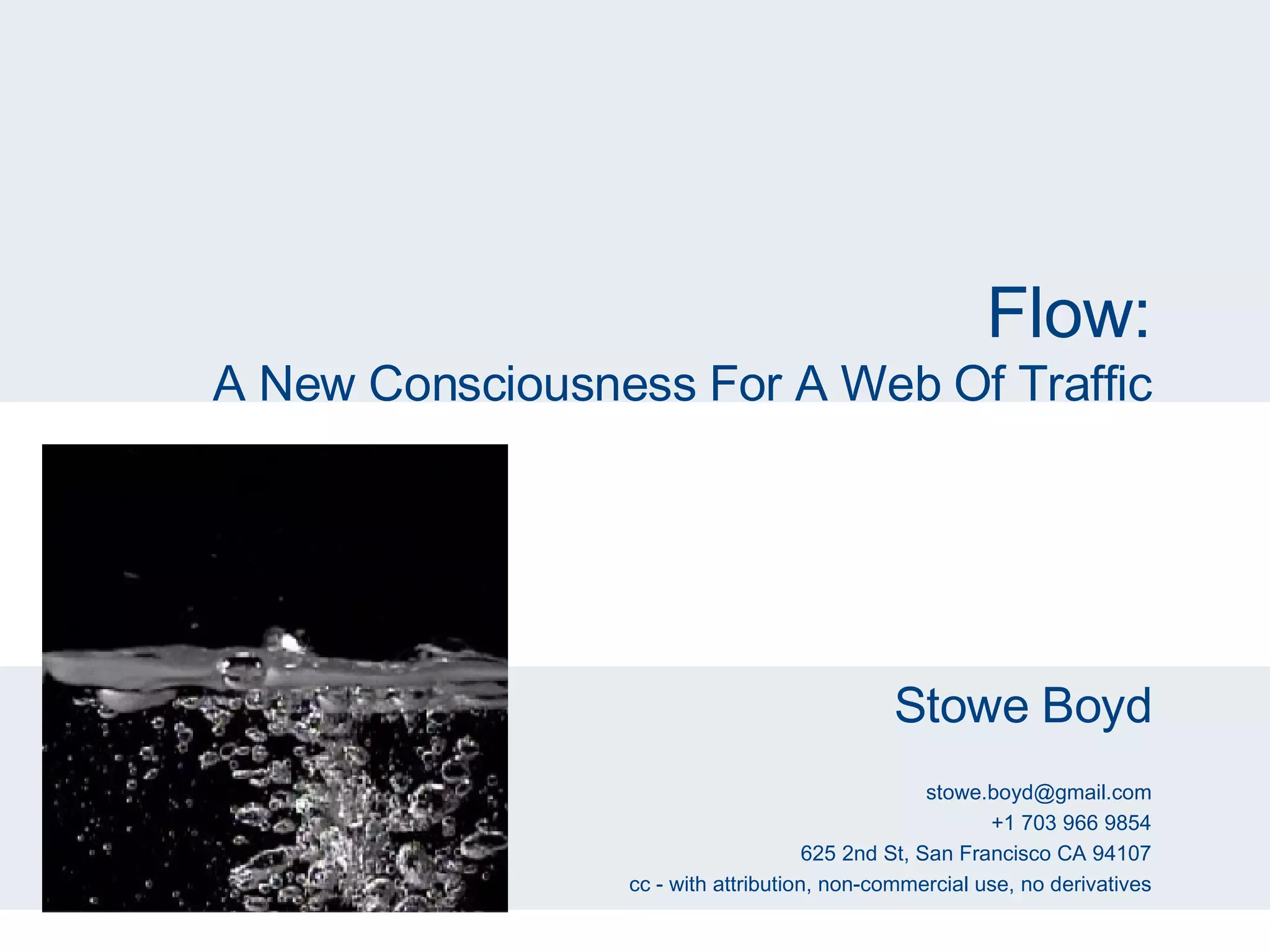 Flow:
A New Consciousness For A Web Of Traffic

Stowe Boyd

stowe.boyd@gmail.com
+1 703 966 9854
625 2nd St, San Francisco CA 94107
cc - with attribution, non-commercial use, no derivatives